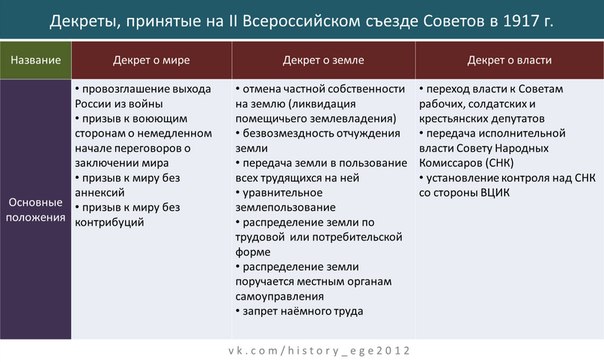 Декреты, принятые на II Всероссийском съезде Советов в 1917 г.

| Название | Декрет о мире | Декрет о земле | Декрет о власти |
|---|---|---|---|
| Основные положения | • провозглашение выхода России из войны • призыв к воюющим сторонам о немедленном начале переговоров о заключении мира • призыв к миру без аннексий • призыв к миру без контрибуций | • отмена частной собственности на землю (ликвидация помещичьего землевладения) • безвозмездность отчуждения земли • передача земли в пользование всех трудящихся на ней • уравнительное землепользование • распределение земли по трудовой или потребительской форме • распределение земли поручается местным органам самоуправления • запрет наёмного труда | • переход власти к Советам рабочих, солдатских и крестьянских депутатов • передача исполнительной власти Совету Народных Комиссаров (СНК) • установление контроля над СНК со стороны ВЦИК |

vk.com/history_ege2012